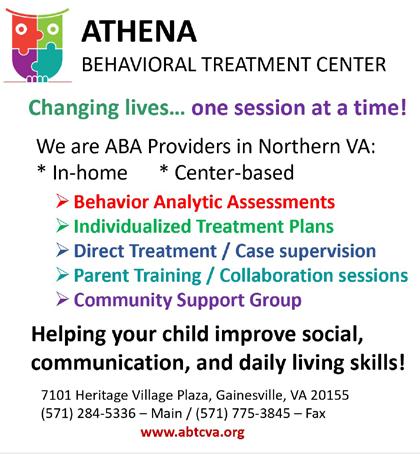 ATHENA
BEHAVIORAL TREATMENT CENTER

Changing lives… one session at a time!

We are ABA Providers in Northern VA:
* In-home * Center-based

➢ Behavior Analytic Assessments
➢ Individualized Treatment Plans
➢ Direct Treatment / Case supervision
➢ Parent Training / Collaboration sessions
➢ Community Support Group

Helping your child improve social, communication, and daily living skills!

7101 Heritage Village Plaza, Gainesville, VA 20155
(571) 284-5336 – Main / (571) 775-3845 – Fax
www.abtcva.org